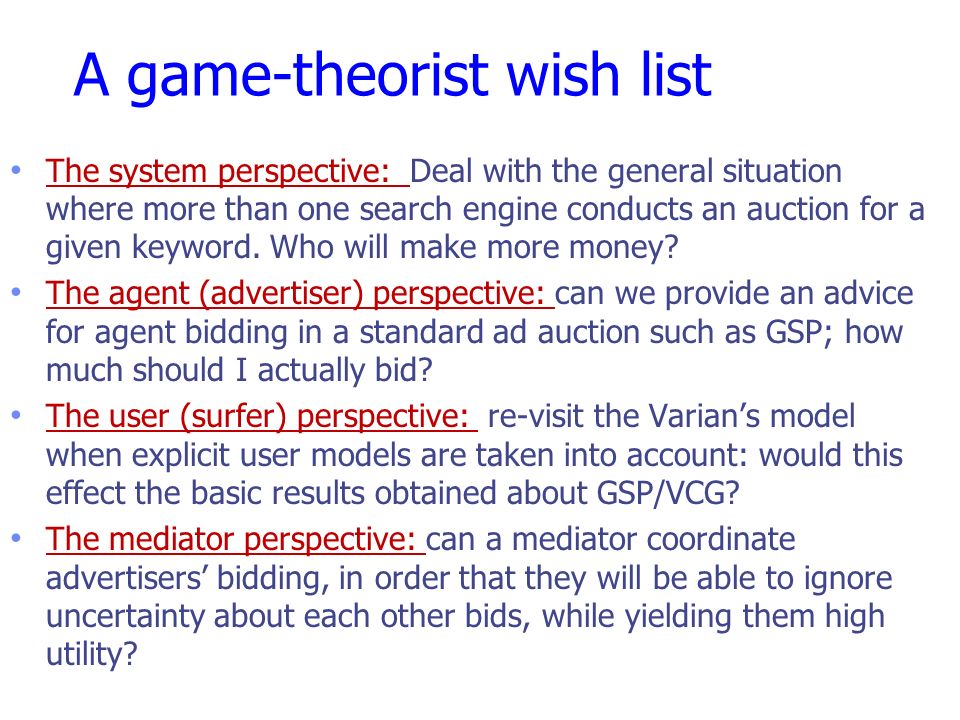 A game-theorist wish list

• The system perspective: Deal with the general situation where more than one search engine conducts an auction for a given keyword. Who will make more money?
• The agent (advertiser) perspective: can we provide an advice for agent bidding in a standard ad auction such as GSP; how much should I actually bid?
• The user (surfer) perspective: re-visit the Varian's model when explicit user models are taken into account: would this effect the basic results obtained about GSP/VCG?
• The mediator perspective: can a mediator coordinate advertisers' bidding, in order that they will be able to ignore uncertainty about each other bids, while yielding them high utility?